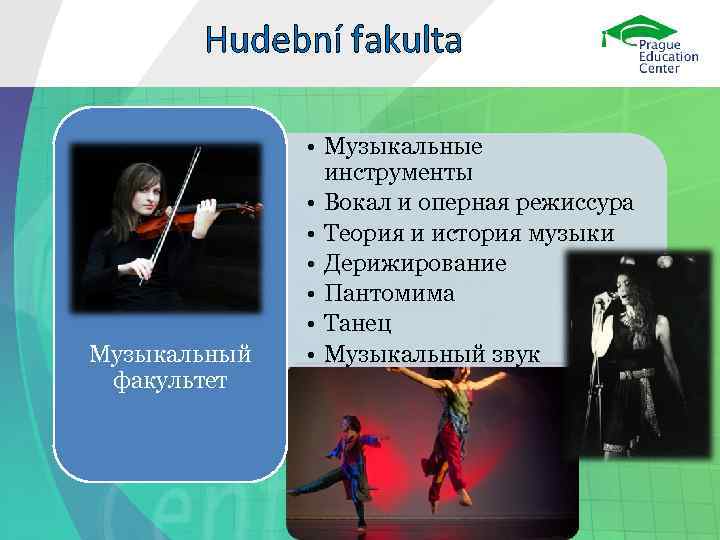 Hudební fakulta

Prague Education Center

Музыкальный факультет

• Музыкальные инструменты
• Вокал и оперная режиссура
• Теория и история музыки
• Дерижирование
• Пантомима
• Танец
• Музыкальный звук